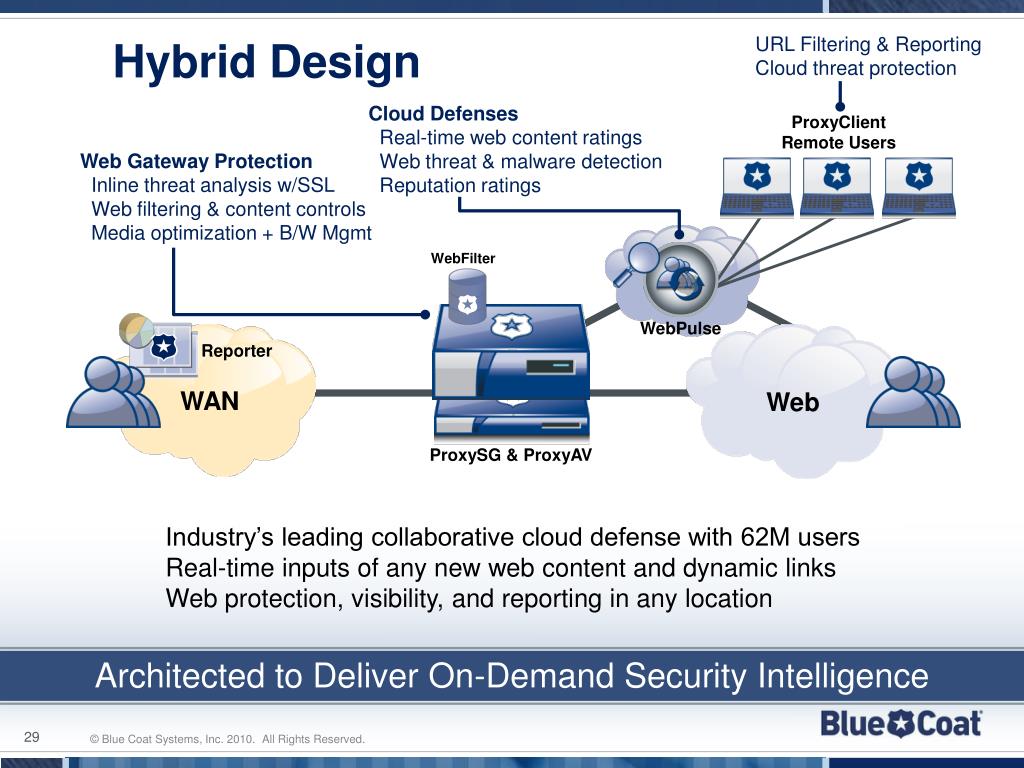 Hybrid Design

URL Filtering & Reporting
Cloud threat protection

Cloud Defenses
Real-time web content ratings
Web threat & malware detection
Reputation ratings

Web Gateway Protection
Inline threat analysis w/SSL
Web filtering & content controls
Media optimization + B/W Mgmt

ProxyClient
Remote Users

WebFilter

WebPulse

Reporter

WAN

Web

ProxySG & ProxyAV

Industry's leading collaborative cloud defense with 62M users
Real-time inputs of any new web content and dynamic links
Web protection, visibility, and reporting in any location

Architected to Deliver On-Demand Security Intelligence

29

© Blue Coat Systems, Inc. 2010. All Rights Reserved.

Blue Coat